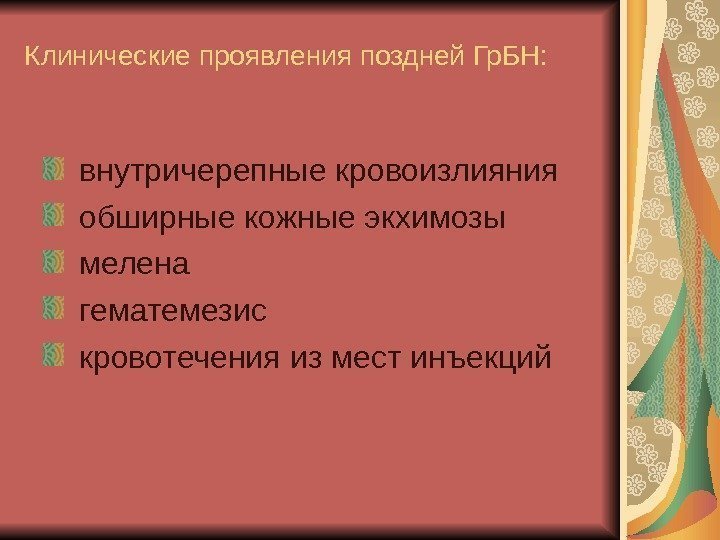 Клинические проявления поздней ГрБН:

внутричерепные кровоизлияния
обширные кожные экхимозы
мелена
гематемезис
кровотечения из мест инъекций